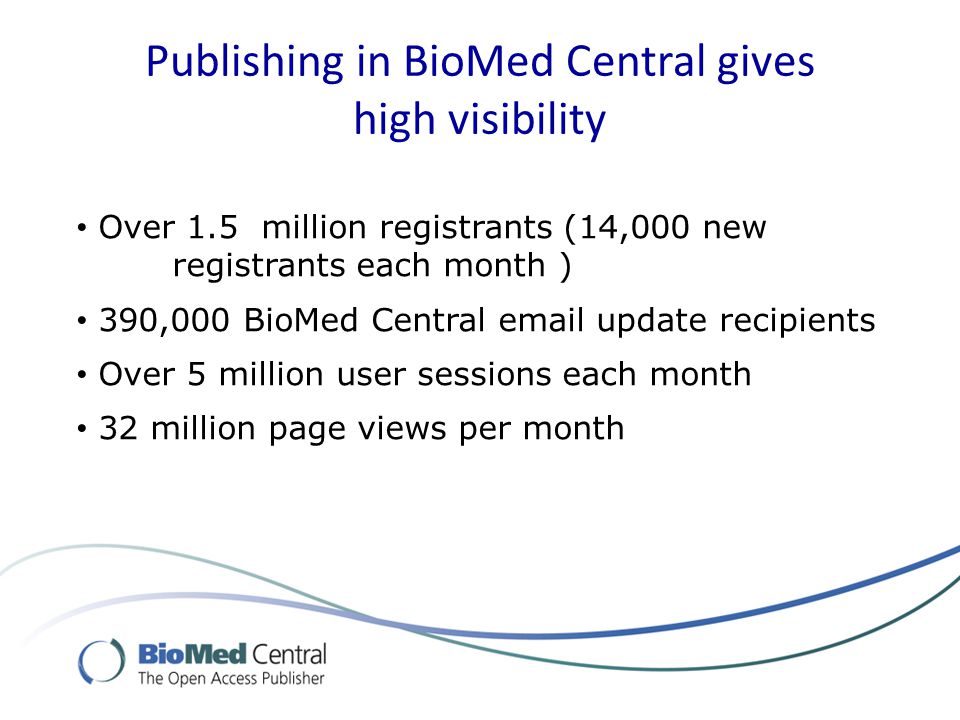 Publishing in BioMed Central gives high visibility

• Over 1.5  million registrants (14,000 new registrants each month )

• 390,000 BioMed Central email update recipients

• Over 5 million user sessions each month

• 32 million page views per month

BioMed Central
The Open Access Publisher